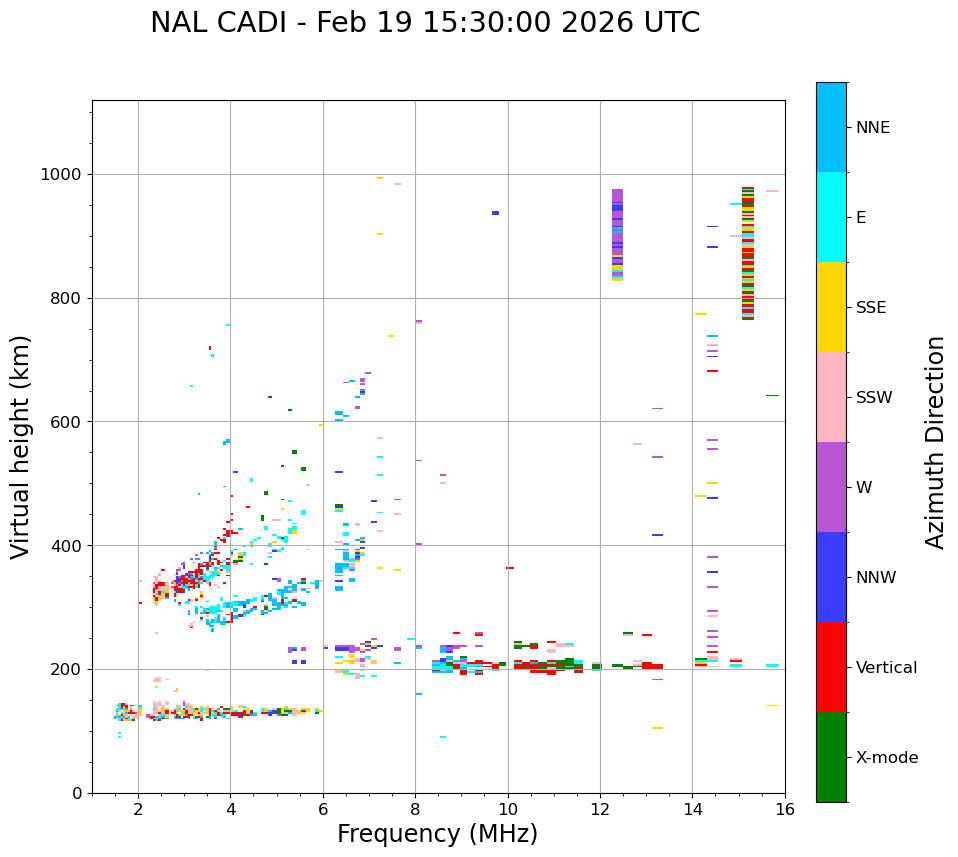 NAL CADI - Feb 19 15:30:00 2026 UTC

Virtual height (km)

1000
800
600
400
200
0

2
4
6
8
10
12
14
16

Frequency (MHz)

NNE
E
SSE
SSW
W
NNW
Vertical
X-mode

Azimuth Direction